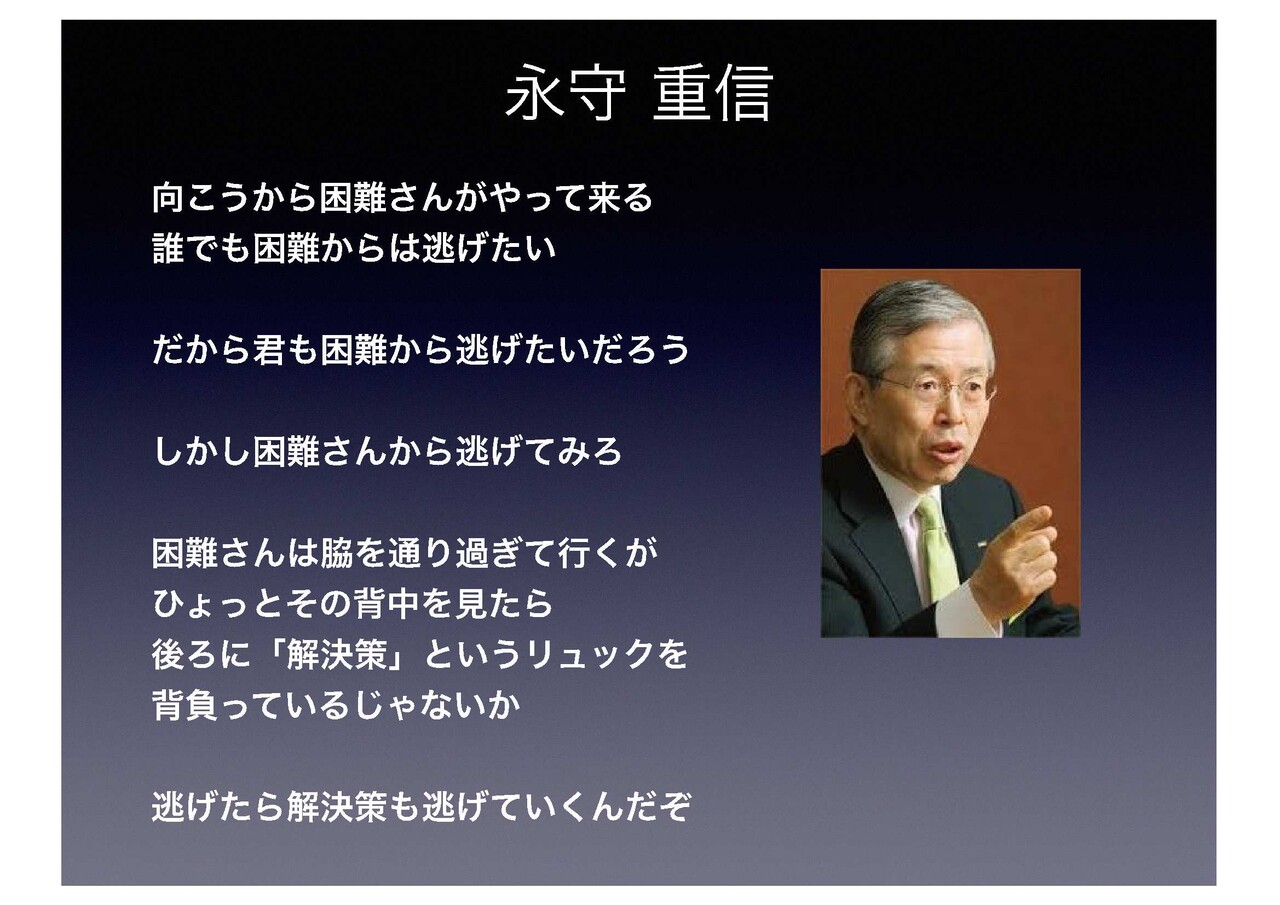 永守 重信

向こうから困難さんがやって来る
誰でも困難からは逃げたい

だから君も困難から逃げたいだろう

しかし困難さんから逃げてみろ

困難さんは脇を通り過ぎて行くが
ひょっとその背中を見たら
後ろに「解決策」というリュックを
背負っているじゃないか

逃げたら解決策も逃げていくんだぞ